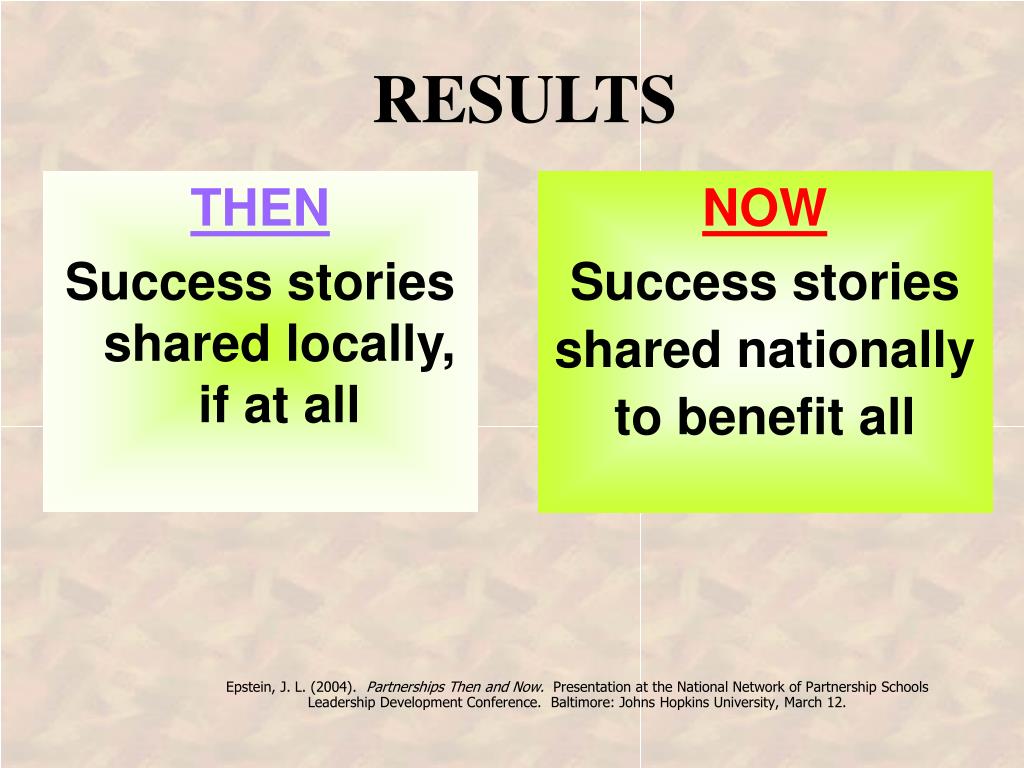 RESULTS

THEN

Success stories shared locally, if at all

NOW

Success stories shared nationally to benefit all

Epstein, J. L. (2004). Partnerships Then and Now. Presentation at the National Network of Partnership Schools Leadership Development Conference. Baltimore: Johns Hopkins University, March 12.